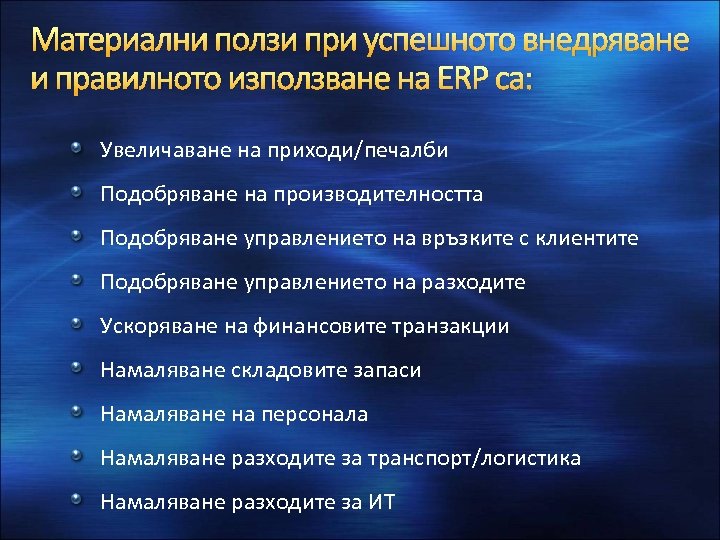 Материални ползи при успешното внедряване и правилното използване на ERP са:

Увеличаване на приходи/печалби

Подобряване на производителността

Подобряване управлението на връзките с клиентите

Подобряване управлението на разходите

Ускоряване на финансовите транзакции

Намаляване складовите запаси

Намаляване на персонала

Намаляване разходите за транспорт/логистика

Намаляване разходите за ИТ